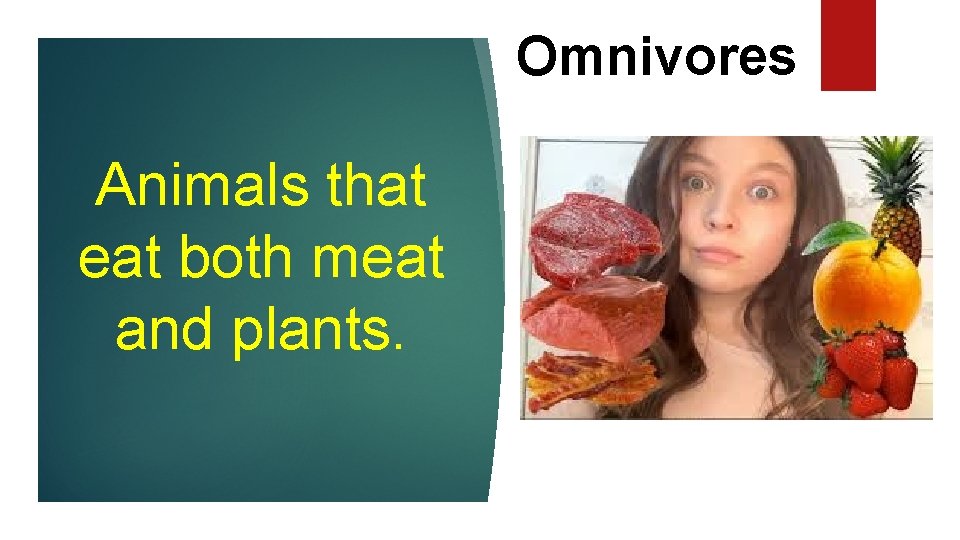 Omnivores

Animals that eat both meat and plants.